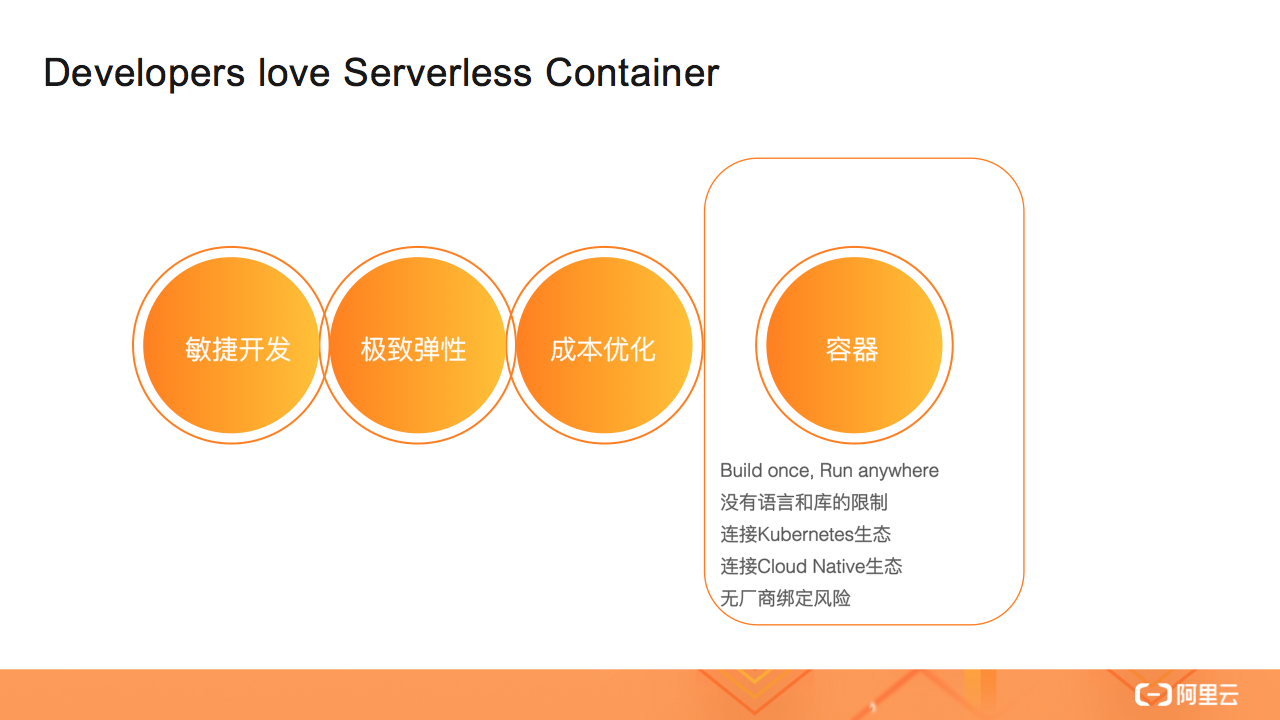 Developers love Serverless Container

敏捷开发

极致弹性

成本优化

容器

Build once, Run anywhere
没有语言和库的限制
连接Kubernetes生态
连接Cloud Native生态
无厂商绑定风险

阿里云